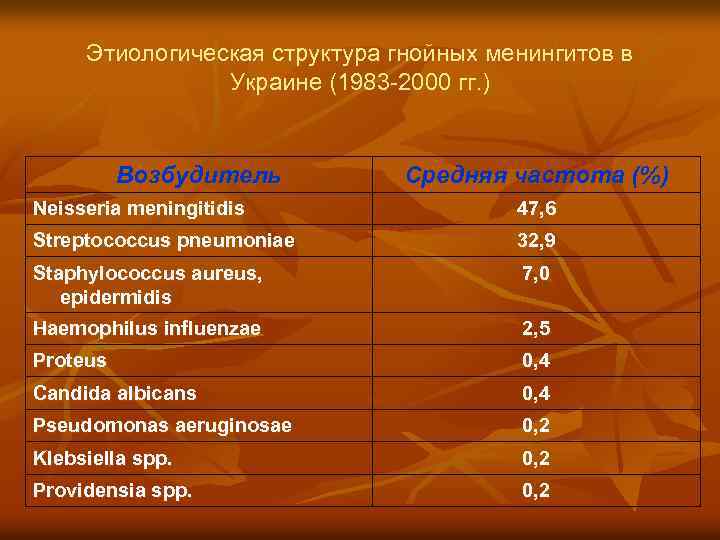 Этиологическая структура гнойных менингитов в Украине (1983-2000 гг.)

| Возбудитель | Средняя частота (%) |
|---|---|
| Neisseria meningitidis | 47,6 |
| Streptococcus pneumoniae | 32,9 |
| Staphylococcus aureus, epidermidis | 7,0 |
| Haemophilus influenzae | 2,5 |
| Proteus | 0,4 |
| Candida albicans | 0,4 |
| Pseudomonas aeruginosae | 0,2 |
| Klebsiella spp. | 0,2 |
| Providensia spp. | 0,2 |